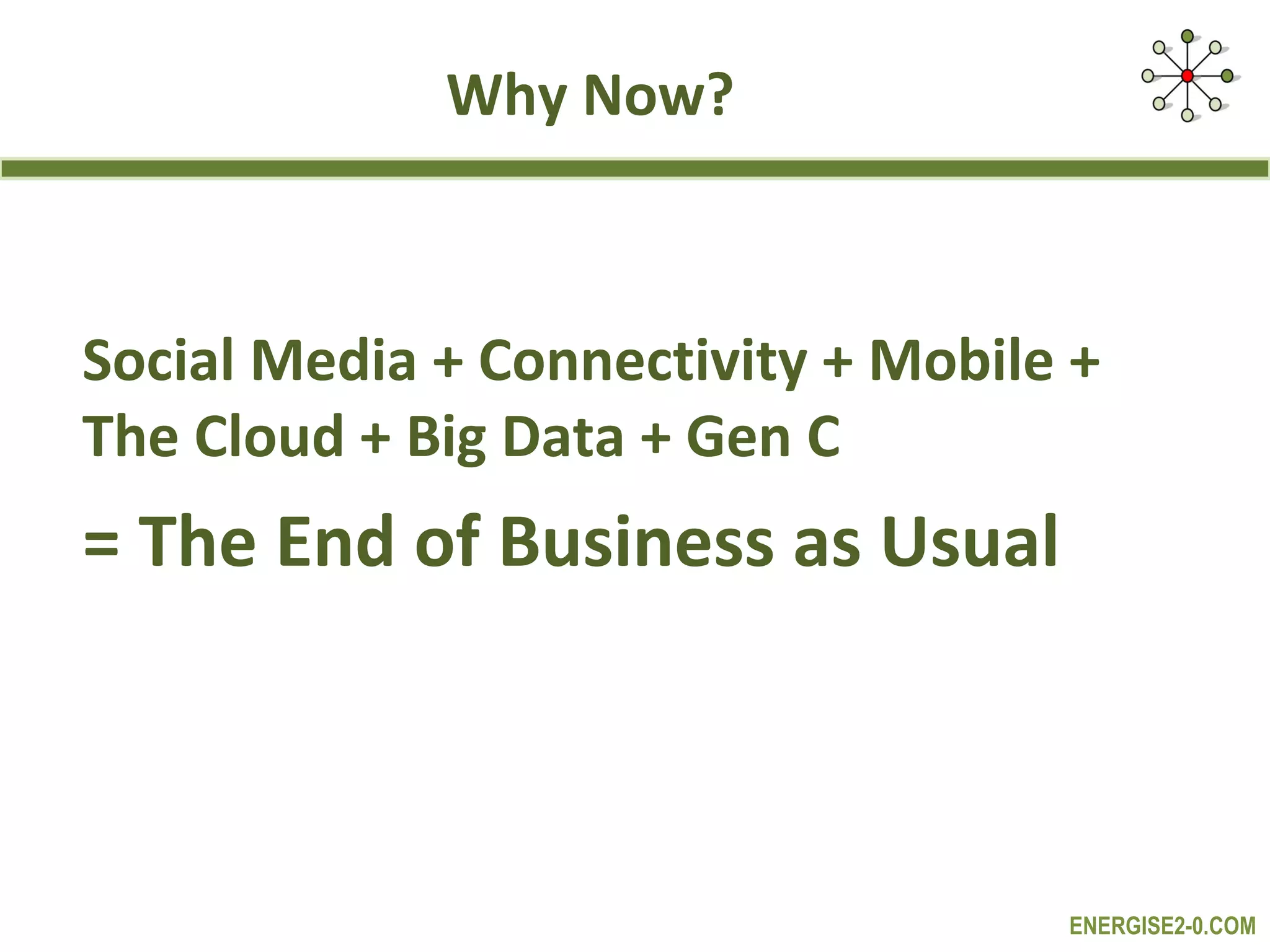 Why Now?

Social Media + Connectivity + Mobile + The Cloud + Big Data + Gen C

= The End of Business as Usual

ENERGISE2-0.COM